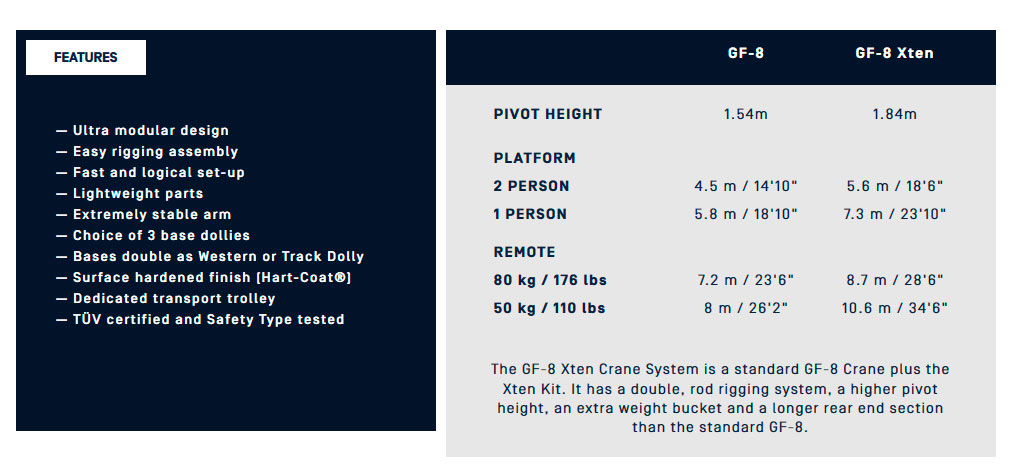 FEATURES

— Ultra modular design
— Easy rigging assembly
— Fast and logical set-up
— Lightweight parts
— Extremely stable arm
— Choice of 3 base dollies
— Bases double as Western or Track Dolly
— Surface hardened finish [Hart-Coat®]
— Dedicated transport trolley
— TÜV certified and Safety Type tested

| | GF-8 | GF-8 Xten |
|---|---|---|
| PIVOT HEIGHT | 1.54m | 1.84m |
| PLATFORM | | |
| 2 PERSON | 4.5 m / 14'10" | 5.6 m / 18'6" |
| 1 PERSON | 5.8 m / 18'10" | 7.3 m / 23'10" |
| REMOTE | | |
| 80 kg / 176 lbs | 7.2 m / 23'6" | 8.7 m / 28'6" |
| 50 kg / 110 lbs | 8 m / 26'2" | 10.6 m / 34'6" |

The GF-8 Xten Crane System is a standard GF-8 Crane plus the Xten Kit. It has a double, rod rigging system, a higher pivot height, an extra weight bucket and a longer rear end section than the standard GF-8.